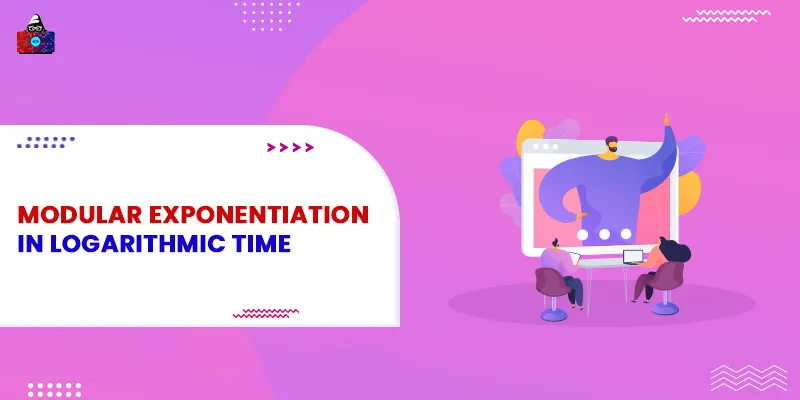 MODULAR EXPONENTIATION
IN LOGARITHMIC TIME